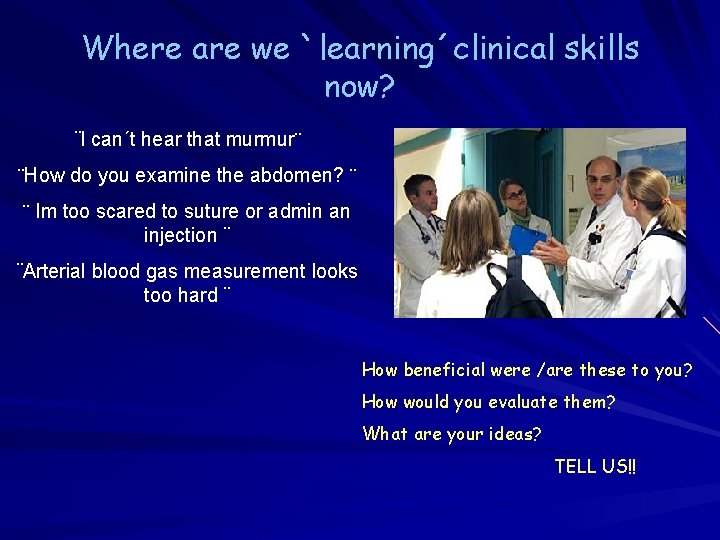 Where are we ` learning´ clinical skills now?

¨I can´t hear that murmur¨

¨How do you examine the abdomen? ¨

¨ Im too scared to suture or admin an injection ¨

¨Arterial blood gas measurement looks too hard ¨

How beneficial were /are these to you?

How would you evaluate them?

What are your ideas?

TELL US!!